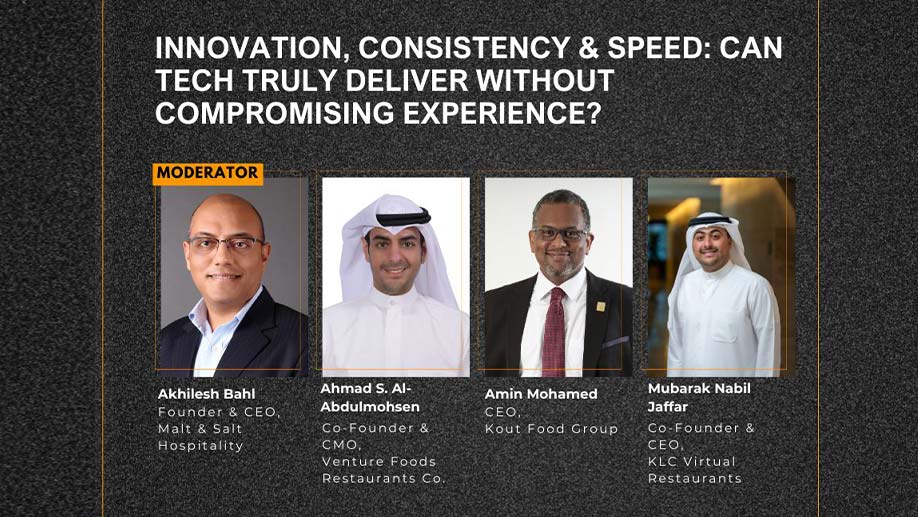 INNOVATION, CONSISTENCY & SPEED: CAN TECH TRULY DELIVER WITHOUT COMPROMISING EXPERIENCE?

MODERATOR

Akhilesh Bahl
Founder & CEO,
Malt & Salt Hospitality

Ahmad S. Al-Abdulmohsen
Co-Founder & CMO,
Venture Foods Restaurants Co.

Amin Mohamed
CEO,
Kout Food Group

Mubarak Nabil Jaffar
Co-Founder & CEO,
KLC Virtual Restaurants